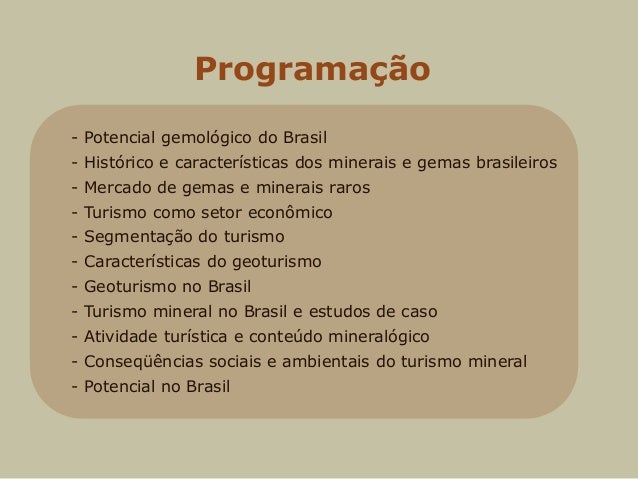 Programação

- Potencial gemológico do Brasil
- Histórico e características dos minerais e gemas brasileiros
- Mercado de gemas e minerais raros
- Turismo como setor econômico
- Segmentação do turismo
- Características do geoturismo
- Geoturismo no Brasil
- Turismo mineral no Brasil e estudos de caso
- Atividade turística e conteúdo mineralógico
- Conseqüências sociais e ambientais do turismo mineral
- Potencial no Brasil